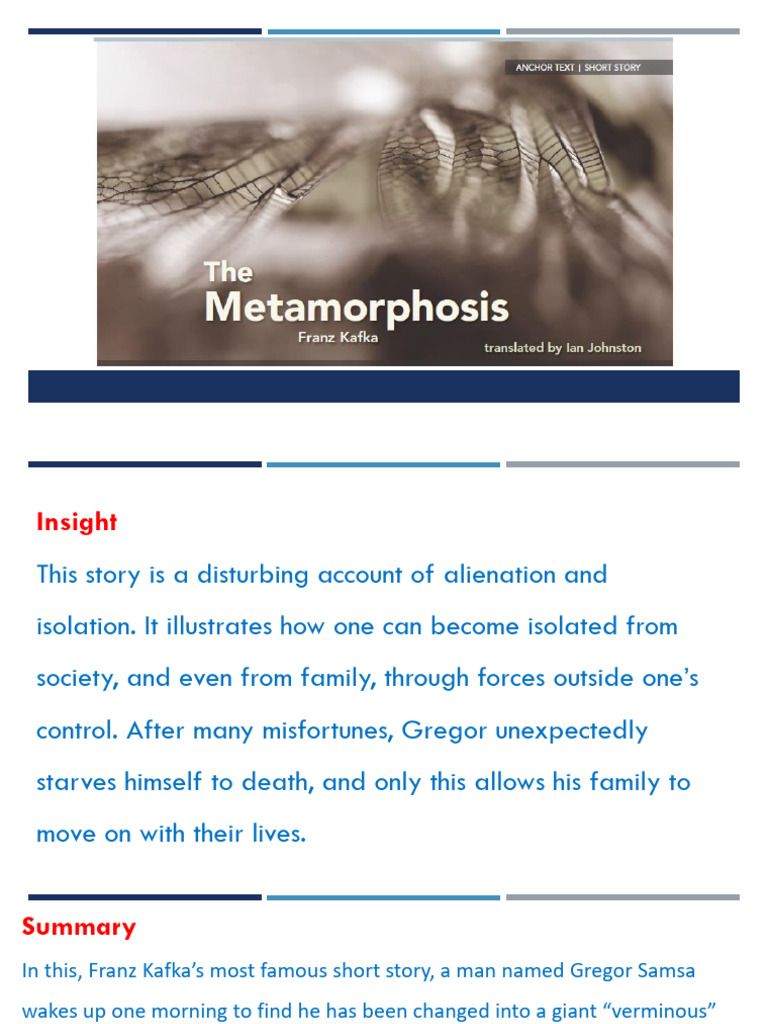 ANCHOR TEXT | SHORT STORY

The Metamorphosis
Franz Kafka
translated by Ian Johnston

Insight

This story is a disturbing account of alienation and isolation. It illustrates how one can become isolated from society, and even from family, through forces outside one's control. After many misfortunes, Gregor unexpectedly starves himself to death, and only this allows his family to move on with their lives.

Summary

In this, Franz Kafka's most famous short story, a man named Gregor Samsa wakes up one morning to find he has been changed into a giant "verminous"